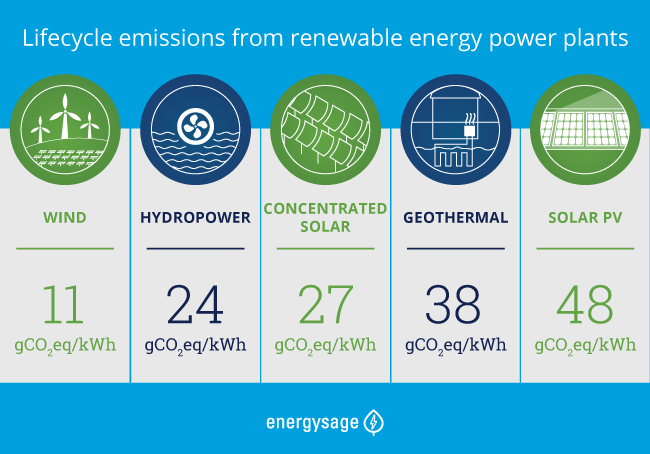 Lifecycle emissions from renewable energy power plants

WIND

11

$gCO_2eq/kWh$

HYDROPOWER

24

$gCO_2eq/kWh$

CONCENTRATED SOLAR

27

$gCO_2eq/kWh$

GEOTHERMAL

38

$gCO_2eq/kWh$

SOLAR PV

48

$gCO_2eq/kWh$

energysage